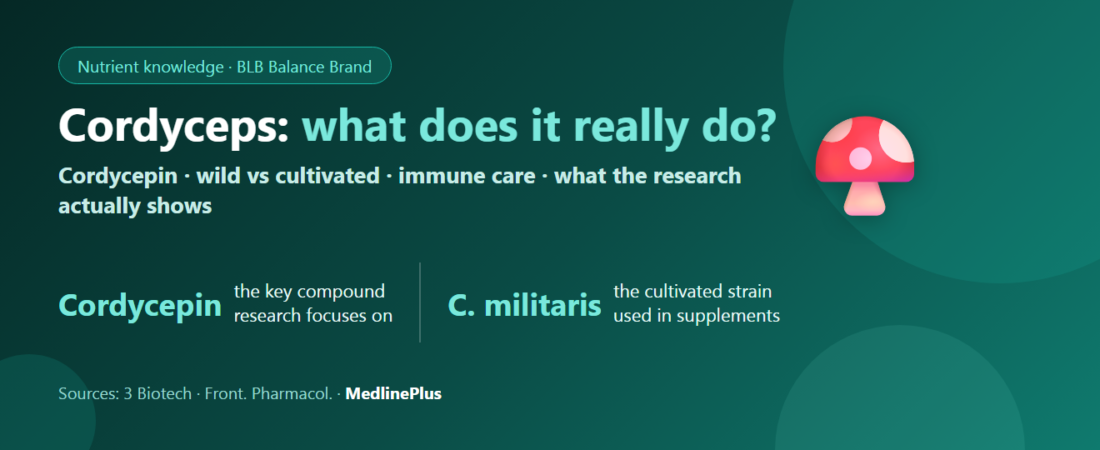 Nutrient knowledge · BLB Balance Brand

Cordyceps: what does it really do?

Cordycepin · wild vs cultivated · immune care · what the research actually shows

Cordycepin the key compound research focuses on

C. militaris the cultivated strain used in supplements

Sources: 3 Biotech · Front. Pharmacol. · MedlinePlus